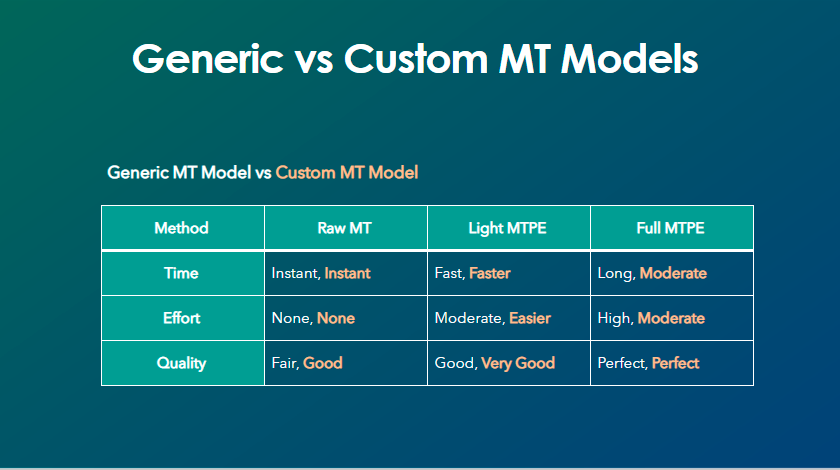 Generic vs Custom MT Models

Generic MT Model vs Custom MT Model

| Method | Raw MT | Light MTPE | Full MTPE |
|---|---|---|---|
| Time | Instant, Instant | Fast, Faster | Long, Moderate |
| Effort | None, None | Moderate, Easier | High, Moderate |
| Quality | Fair, Good | Good, Very Good | Perfect, Perfect |